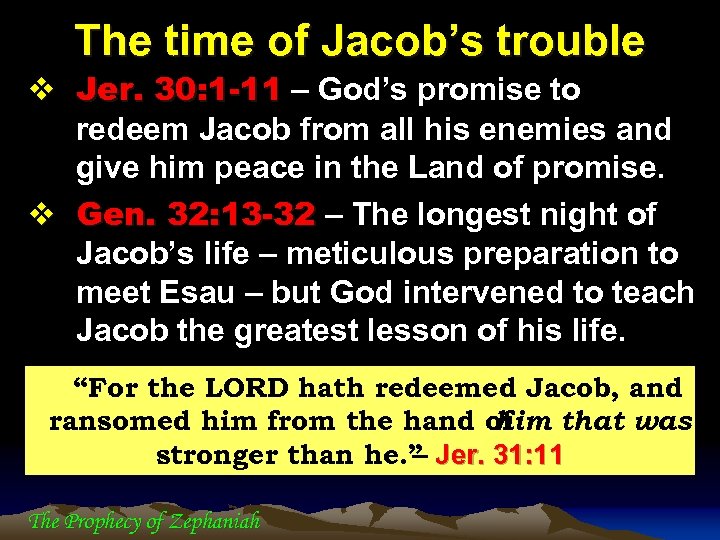 The time of Jacob's trouble

❖ Jer. 30:1-11 – God's promise to redeem Jacob from all his enemies and give him peace in the Land of promise.

❖ Gen. 32:13-32 – The longest night of Jacob's life – meticulous preparation to meet Esau – but God intervened to teach Jacob the greatest lesson of his life.

"For the LORD hath redeemed Jacob, and ransomed him from the hand of him that was stronger than he." – Jer. 31:11

The Prophecy of Zephaniah